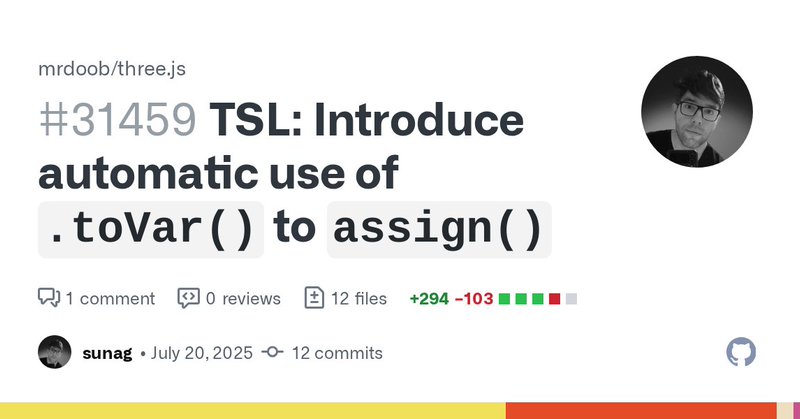 mrdoob/three.js

#31459 TSL: Introduce automatic use of .toVar() to assign()

1 comment 0 reviews 12 files +294 −103

sunag • July 20, 2025 12 commits